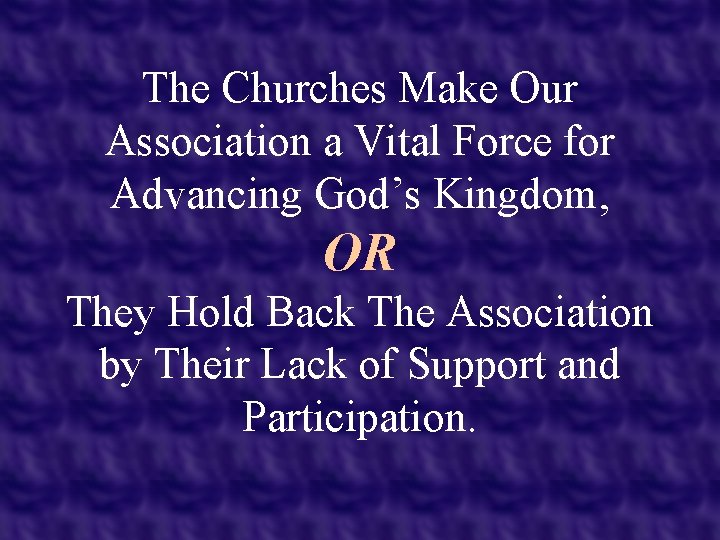 The Churches Make Our Association a Vital Force for Advancing God’s Kingdom,

OR

They Hold Back The Association by Their Lack of Support and Participation.